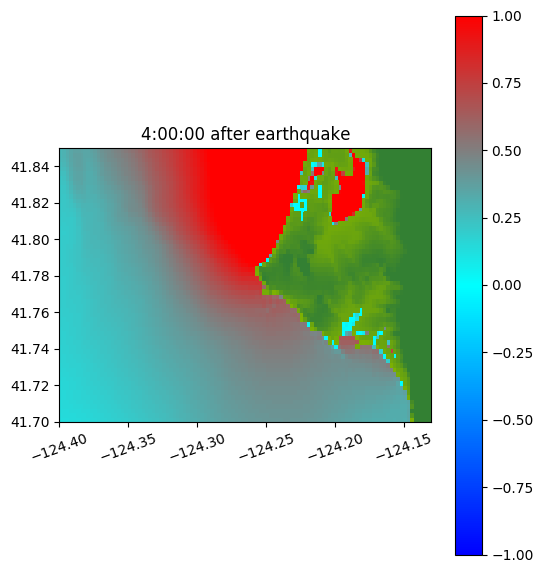 4:00:00 after earthquake

41.84
41.82
41.80
41.78
41.76
41.74
41.72
41.70

−124.40
−124.35
−124.30
−124.25
−124.20
−124.15

1.00
0.75
0.50
0.25
0.00
−0.25
−0.50
−0.75
−1.00